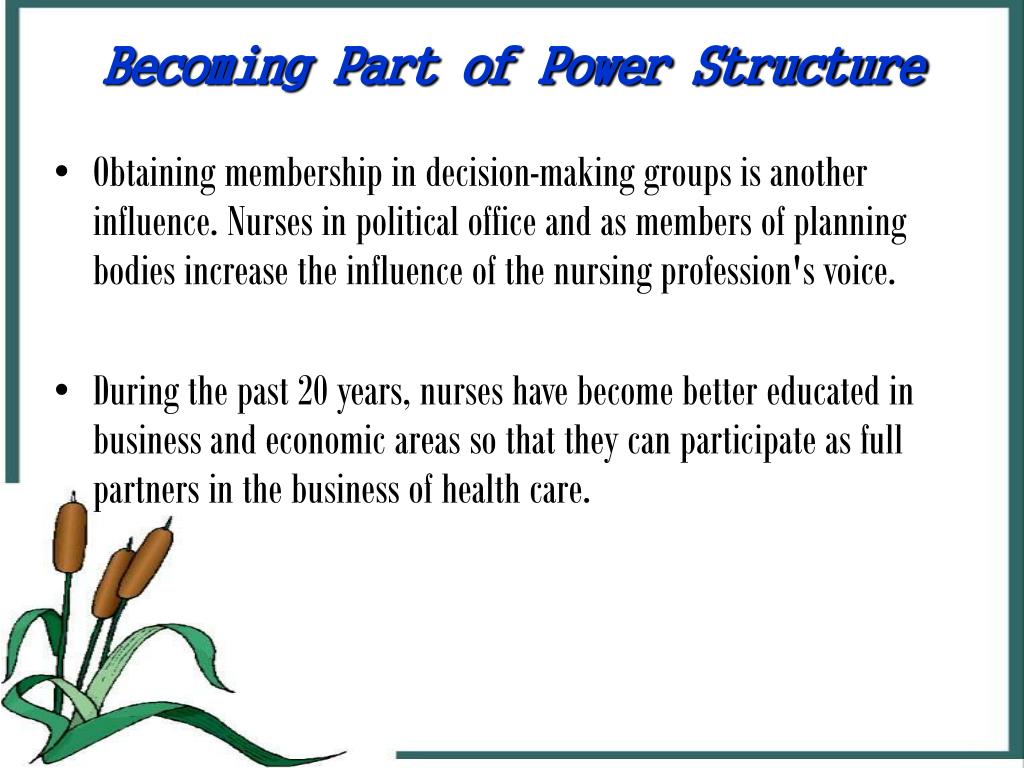 Becoming Part of Power Structure

• Obtaining membership in decision-making groups is another influence. Nurses in political office and as members of planning bodies increase the influence of the nursing profession's voice.

• During the past 20 years, nurses have become better educated in business and economic areas so that they can participate as full partners in the business of health care.